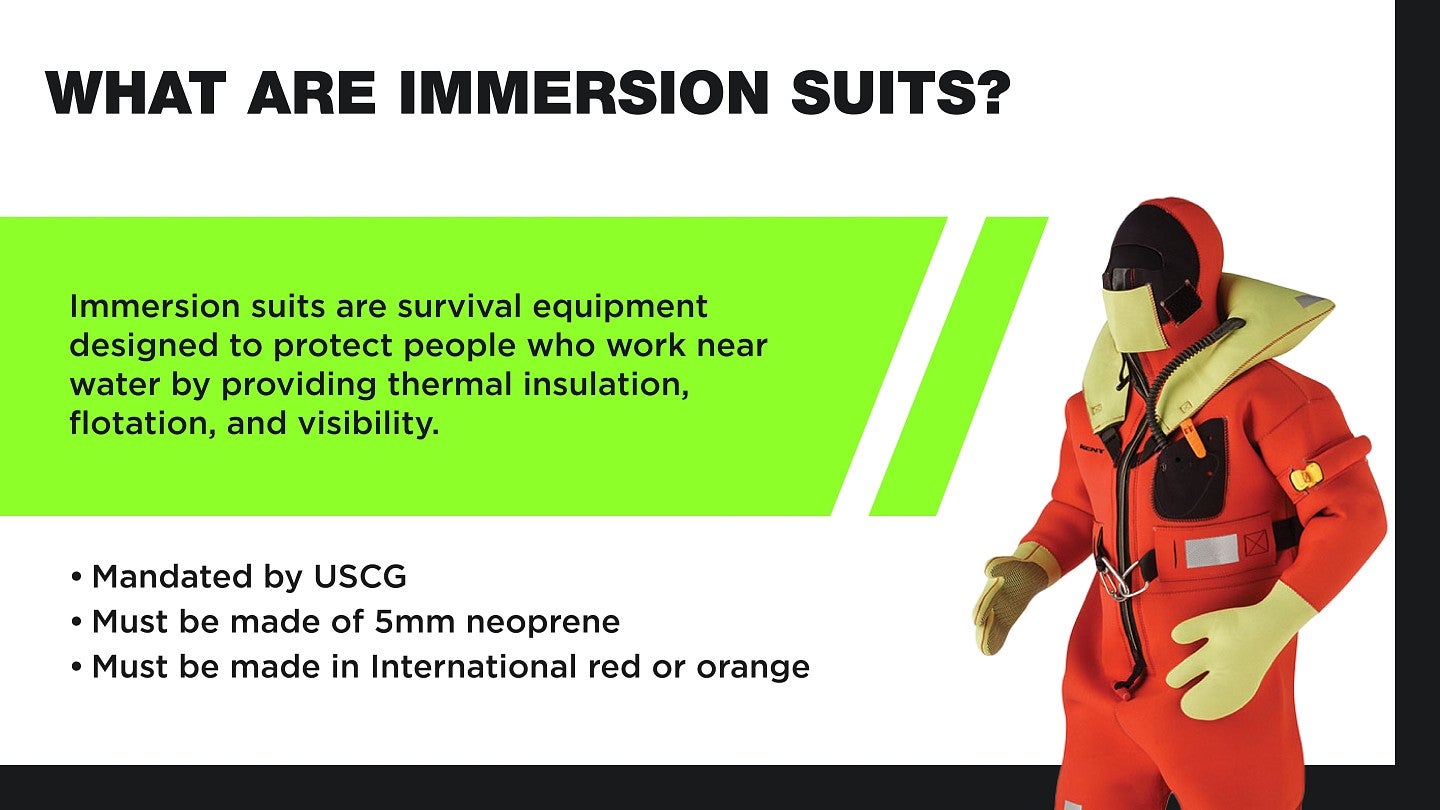 WHAT ARE IMMERSION SUITS?

Immersion suits are survival equipment designed to protect people who work near water by providing thermal insulation, flotation, and visibility.

• Mandated by USCG
• Must be made of 5mm neoprene
• Must be made in International red or orange

KENT